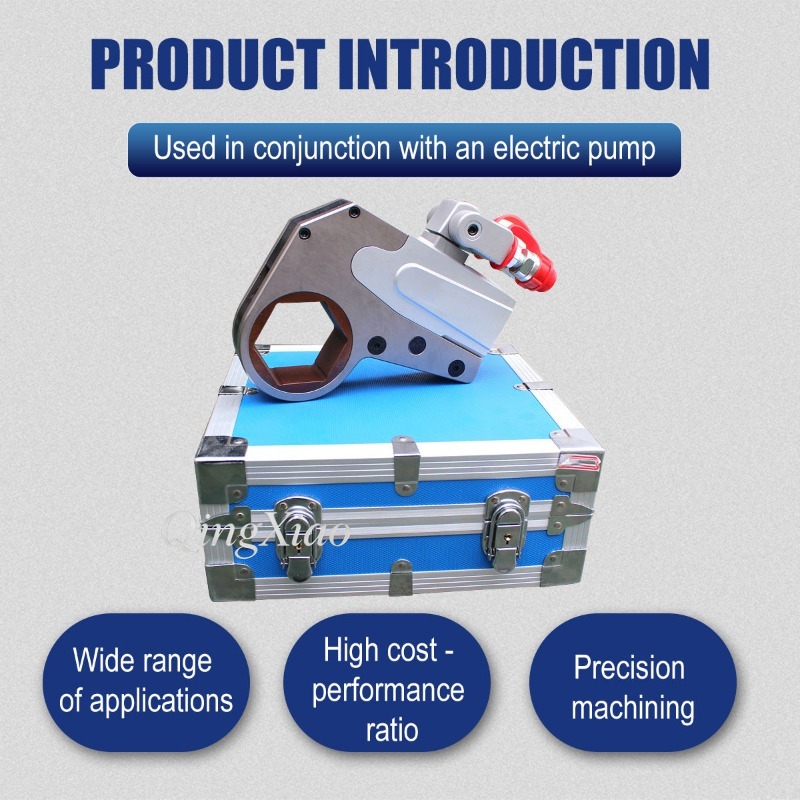 PRODUCT INTRODUCTION

Used in conjunction with an electric pump

QingXiao

Wide range of applications

High cost - performance ratio

Precision machining